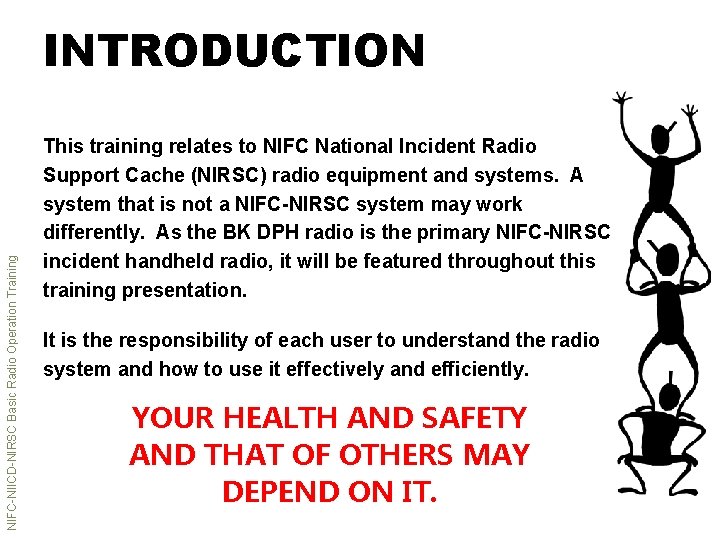 INTRODUCTION

This training relates to NIFC National Incident Radio Support Cache (NIRSC) radio equipment and systems. A system that is not a NIFC-NIRSC system may work differently. As the BK DPH radio is the primary NIFC-NIRSC incident handheld radio, it will be featured throughout this training presentation.

It is the responsibility of each user to understand the radio system and how to use it effectively and efficiently.

YOUR HEALTH AND SAFETY AND THAT OF OTHERS MAY DEPEND ON IT.

NIFC-NIICD-NIRSC Basic Radio Operation Training